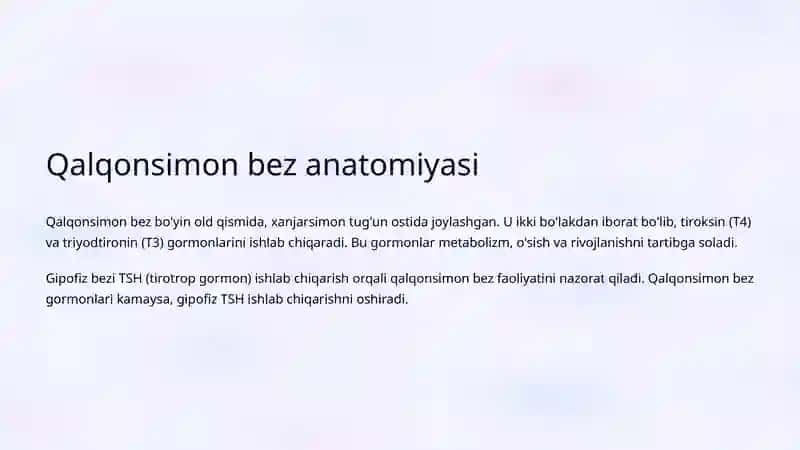 Qalqonsimon bez anatomiyasi

Qalqonsimon bez bo'yin old qismida, xanjarsimon tug'un ostida joylashgan. U ikki bo'lakdan iborat bo'lib, tiroksin (T4) va triyodtironin (T3) gormonlarini ishlab chiqaradi. Bu gormonlar metabolizm, o'sish va rivojlanishni tartibga soladi.

Gipofiz bezi TSH (tirotrop gormon) ishlab chiqarish orqali qalqonsimon bez faoliyatini nazorat qiladi. Qalqonsimon bez gormonlari kamaysa, gipofiz TSH ishlab chiqarishni oshiradi.